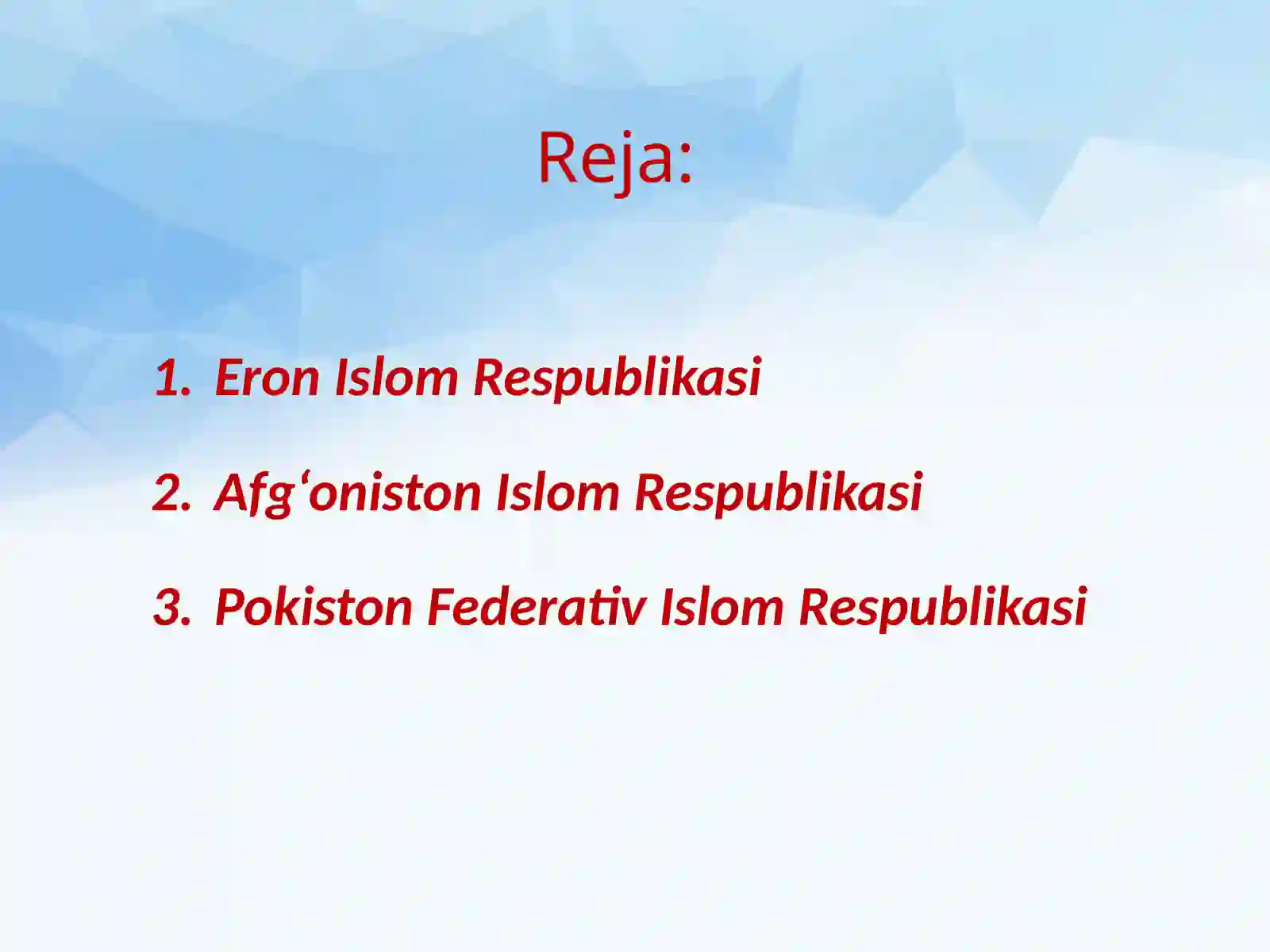 Reja:

1. Eron Islom Respublikasi

2. Afg‘oniston Islom Respublikasi

3. Pokiston Federativ Islom Respublikasi